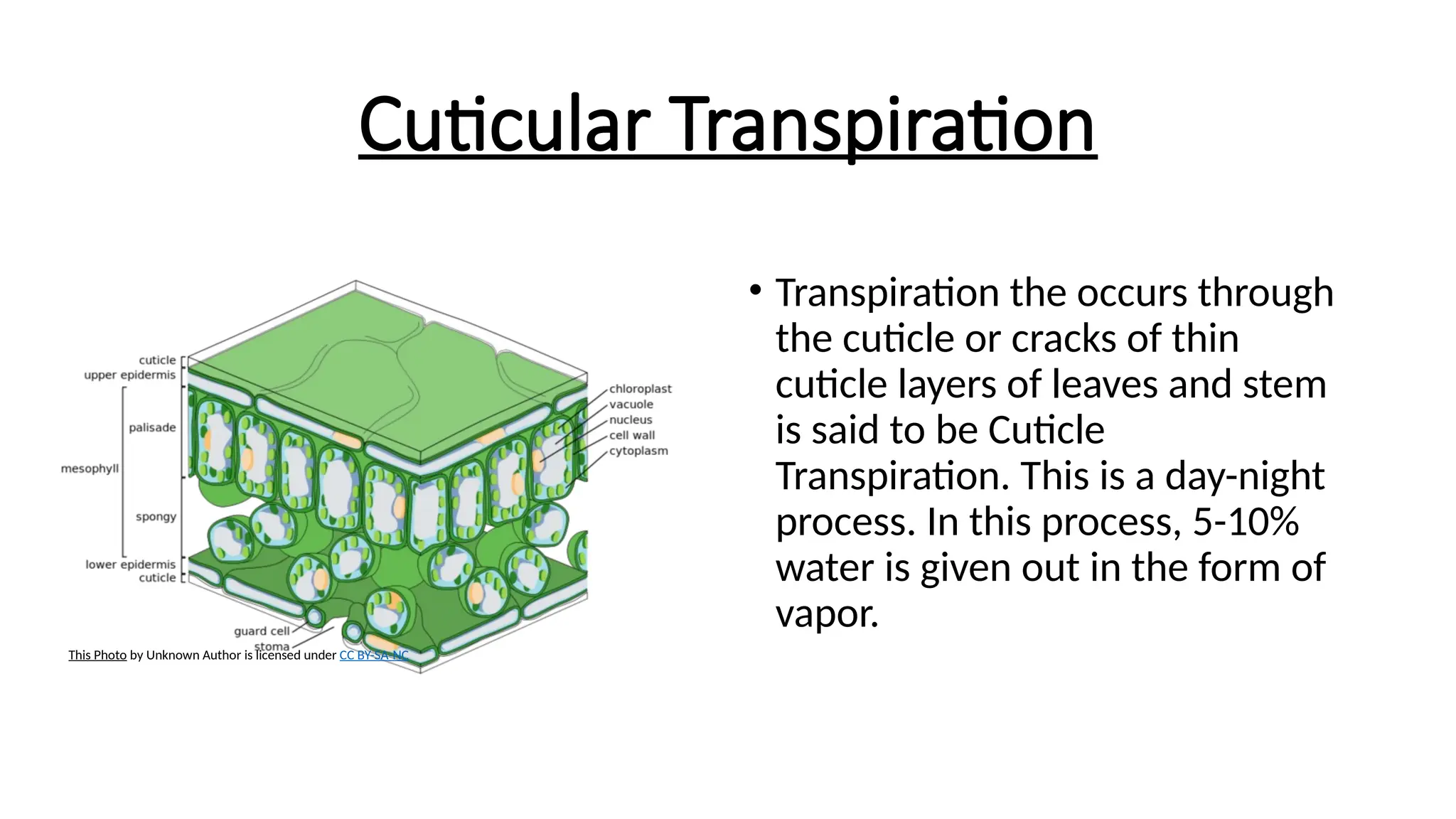 Cuticular Transpiration

cuticle
upper epidermis
palisade
mesophyll
spongy
lower epidermis
cuticle
guard cell
stoma
chloroplast
vacuole
nucleus
cell wall
cytoplasm

This Photo by Unknown Author is licensed under CC BY-SA-NC

• Transpiration the occurs through the cuticle or cracks of thin cuticle layers of leaves and stem is said to be Cuticle Transpiration. This is a day-night process. In this process, 5-10% water is given out in the form of vapor.